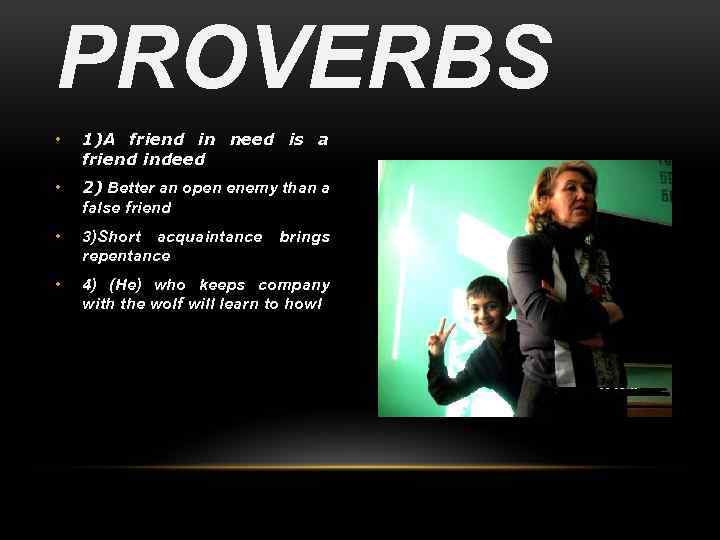 PROVERBS

• 1)A friend in need is a friend indeed

• 2) Better an open enemy than a false friend

• 3)Short acquaintance brings repentance

• 4) (He) who keeps company with the wolf will learn to howl